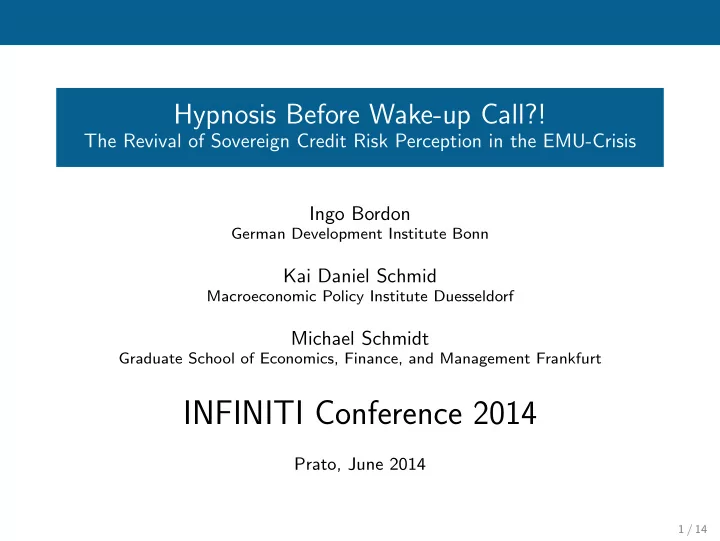 Hypnosis Before Wake-up Call?!
The Revival of Sovereign Credit Risk Perception in the EMU-Crisis

Ingo Bordon
German Development Institute Bonn

Kai Daniel Schmid
Macroeconomic Policy Institute Duesseldorf

Michael Schmidt
Graduate School of Economics, Finance, and Management Frankfurt

INFINITI Conference 2014

Prato, June 2014

1 / 14